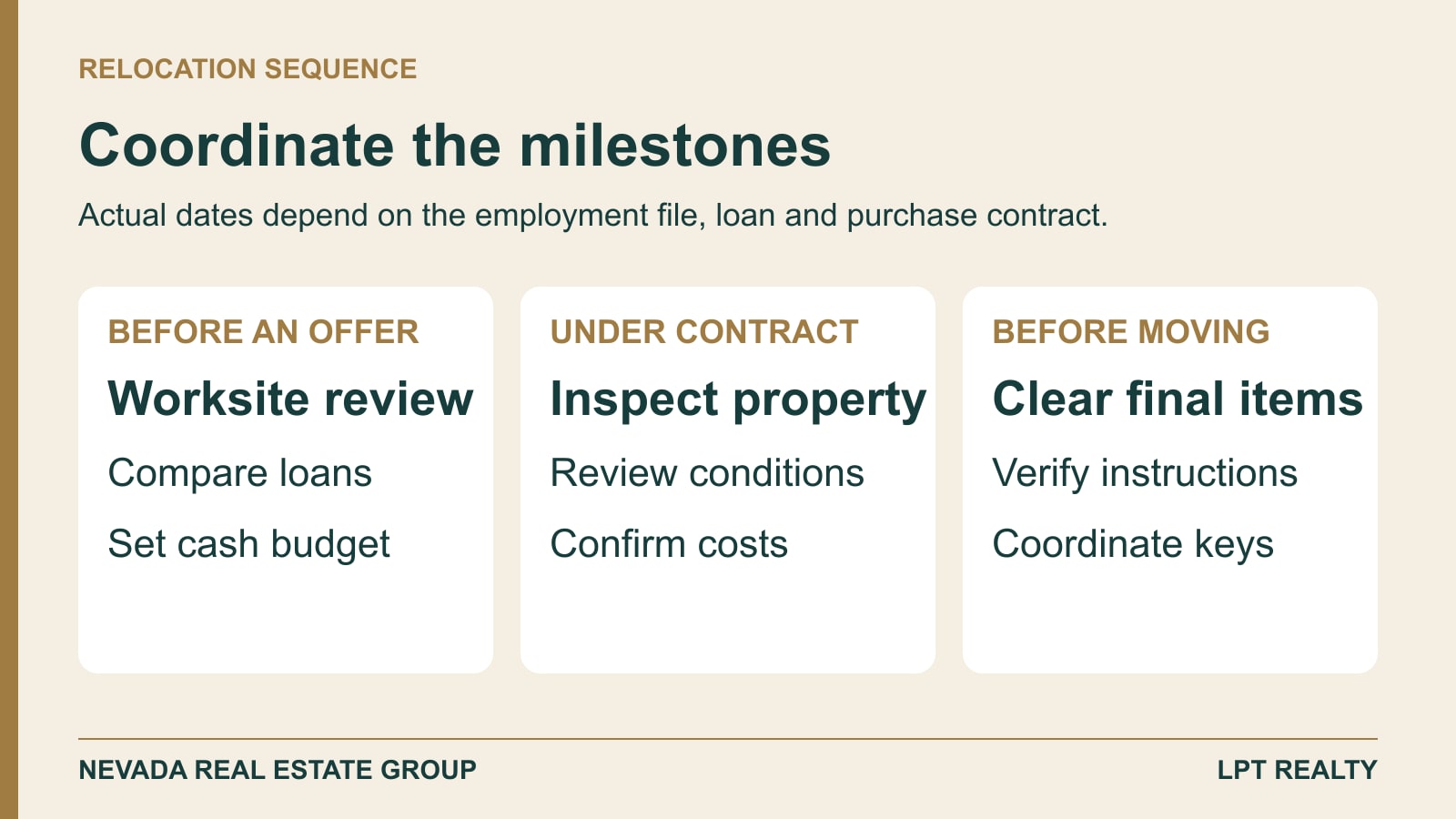 RELOCATION SEQUENCE

Coordinate the milestones

Actual dates depend on the employment file, loan and purchase contract.

BEFORE AN OFFER

Worksite review

Compare loans

Set cash budget

UNDER CONTRACT

Inspect property

Review conditions

Confirm costs

BEFORE MOVING

Clear final items

Verify instructions

Coordinate keys

NEVADA REAL ESTATE GROUP

LPT REALTY